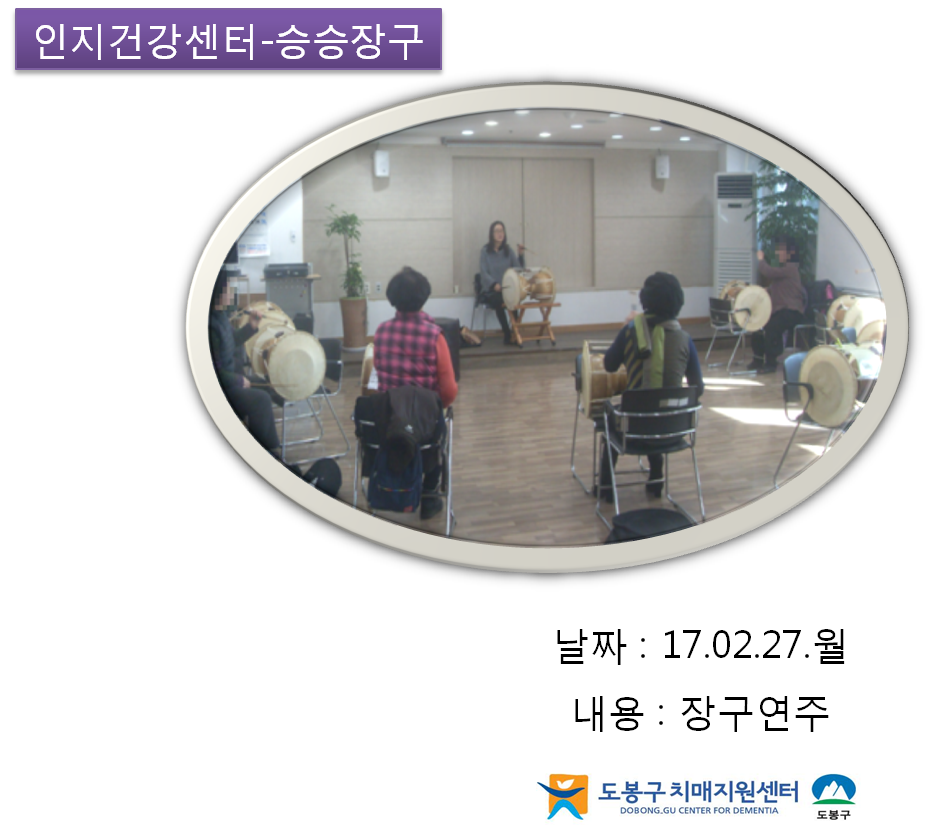 인지건강센터-승승장구

날짜 : 17.02.27.월

내용 : 장구연주

도봉구 치매지원센터
DOBONG.GU CENTER FOR DEMENTIA

도봉구